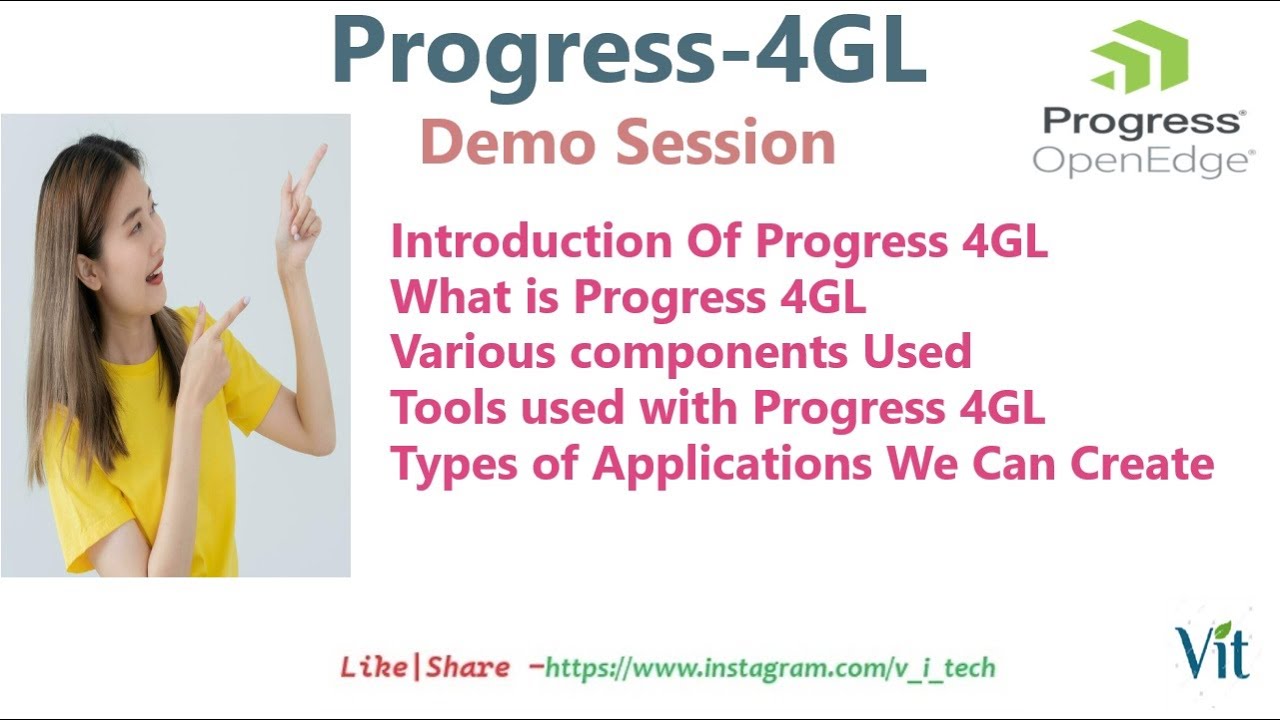 Progress-4GL

Demo Session

Progress®
OpenEdge®

Introduction Of Progress 4GL
What is Progress 4GL
Various components Used
Tools used with Progress 4GL
Types of Applications We Can Create

Like|Share –https://www.instagram.com/v_i_tech

Vit